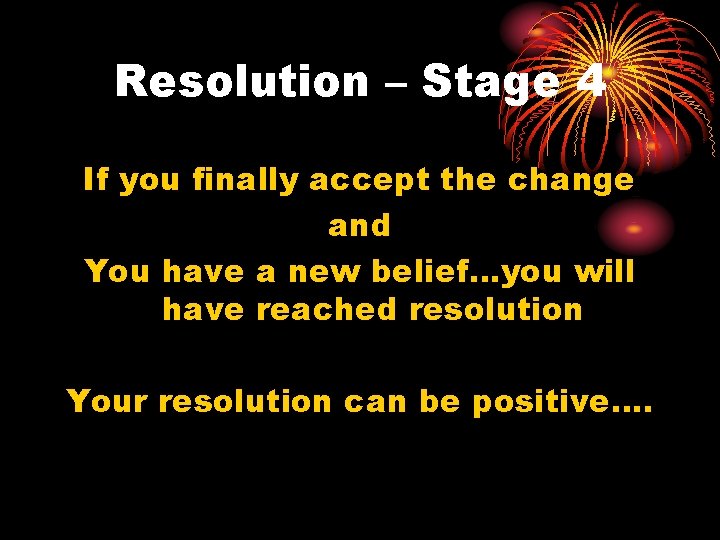 Resolution – Stage 4

If you finally accept the change

and

You have a new belief…you will have reached resolution

Your resolution can be positive….